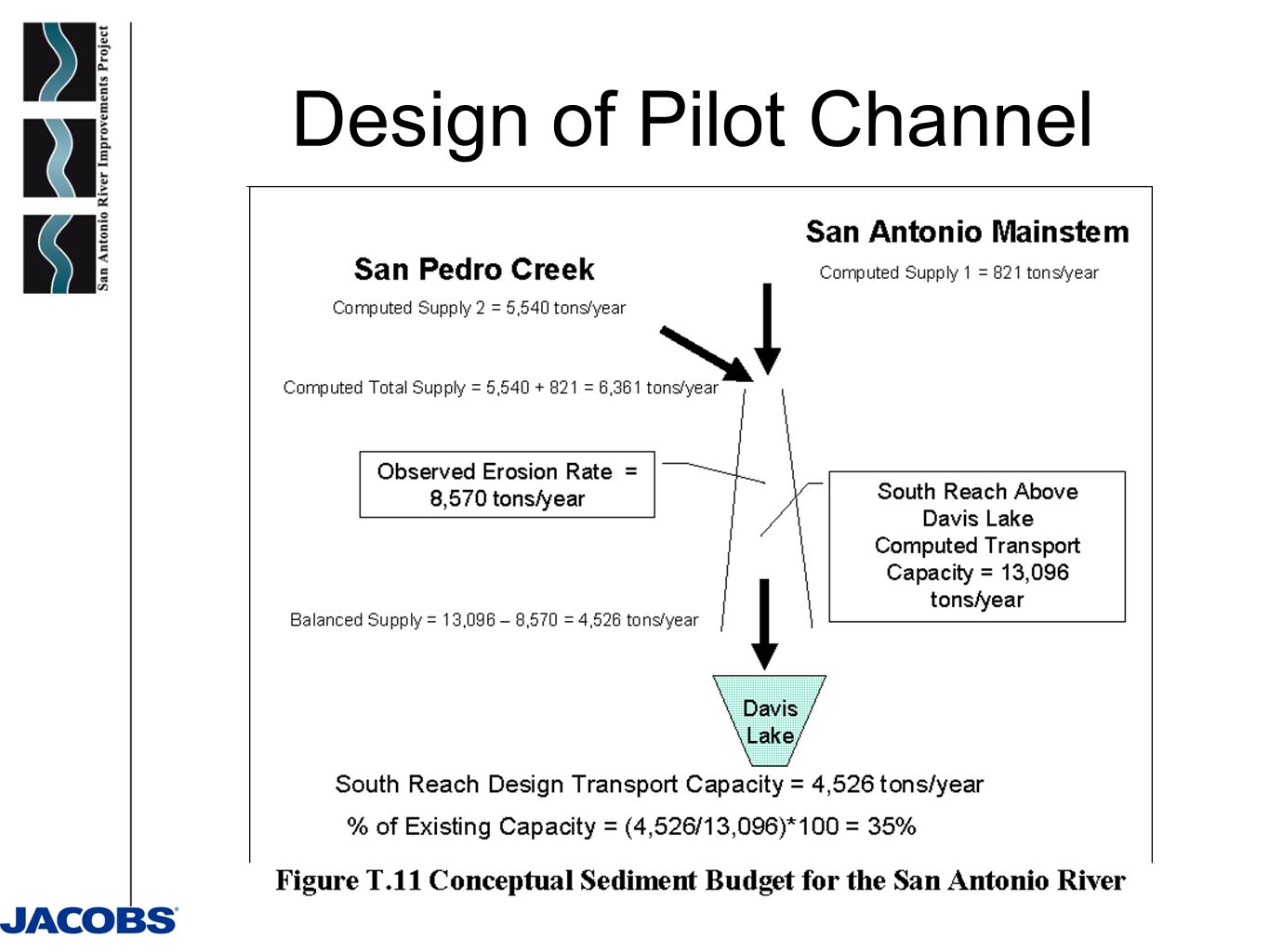 San Antonio River Improvements Project

Design of Pilot Channel

San Antonio Mainstem

Computed Supply 1 = 821 tons/year

San Pedro Creek

Computed Supply 2 = 5,540 tons/year

Computed Total Supply = 5,540 + 821 = 6,361 tons/year

Observed Erosion Rate = 8,570 tons/year

South Reach Above Davis Lake Computed Transport Capacity = 13,096 tons/year

Balanced Supply = 13,096 – 8,570 = 4,526 tons/year

Davis Lake

South Reach Design Transport Capacity = 4,526 tons/year

% of Existing Capacity = (4,526/13,096)*100 = 35%

Figure T.11 Conceptual Sediment Budget for the San Antonio River

JACOBS